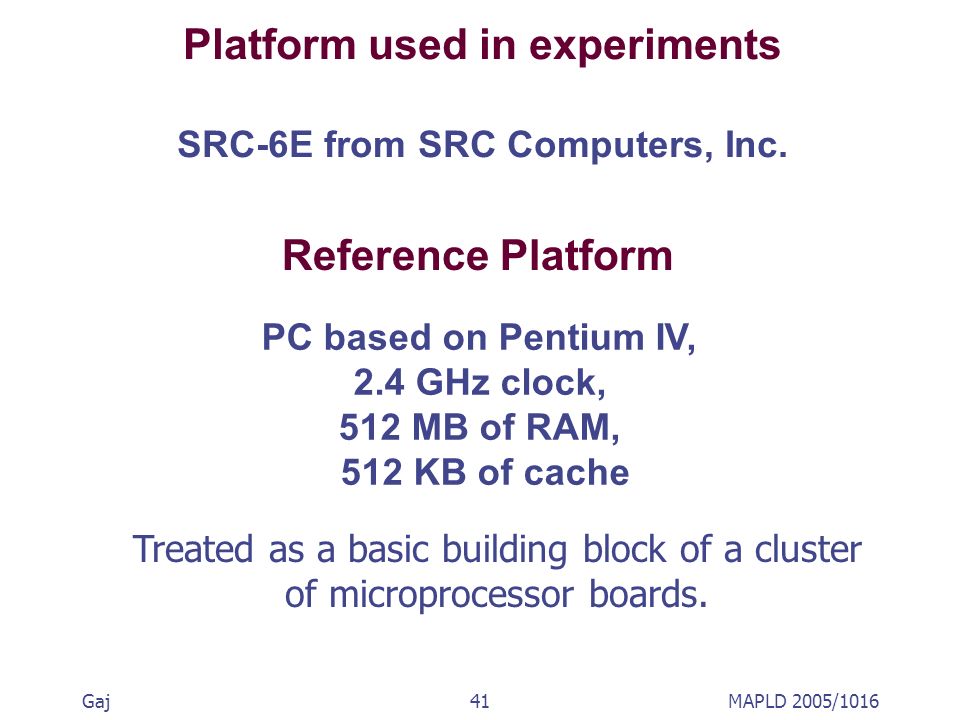 Platform used in experiments

SRC-6E from SRC Computers, Inc.

Reference Platform

PC based on Pentium IV,
2.4 GHz clock,
512 MB of RAM,
512 KB of cache

Treated as a basic building block of a cluster of microprocessor boards.

Gaj

41

MAPLD 2005/1016